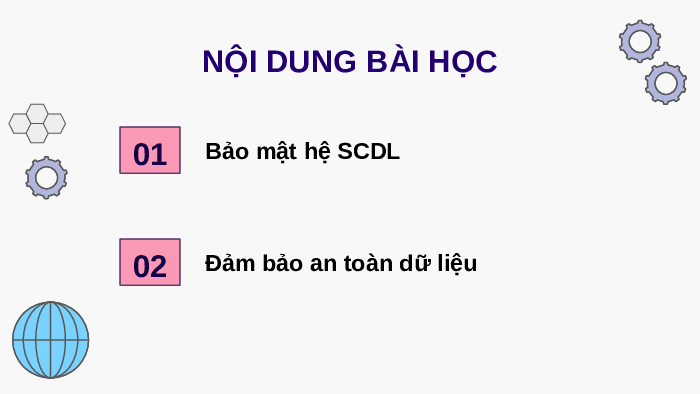 NỘI DUNG BÀI HỌC

01

Bảo mật hệ SCDL

02

Đảm bảo an toàn dữ liệu